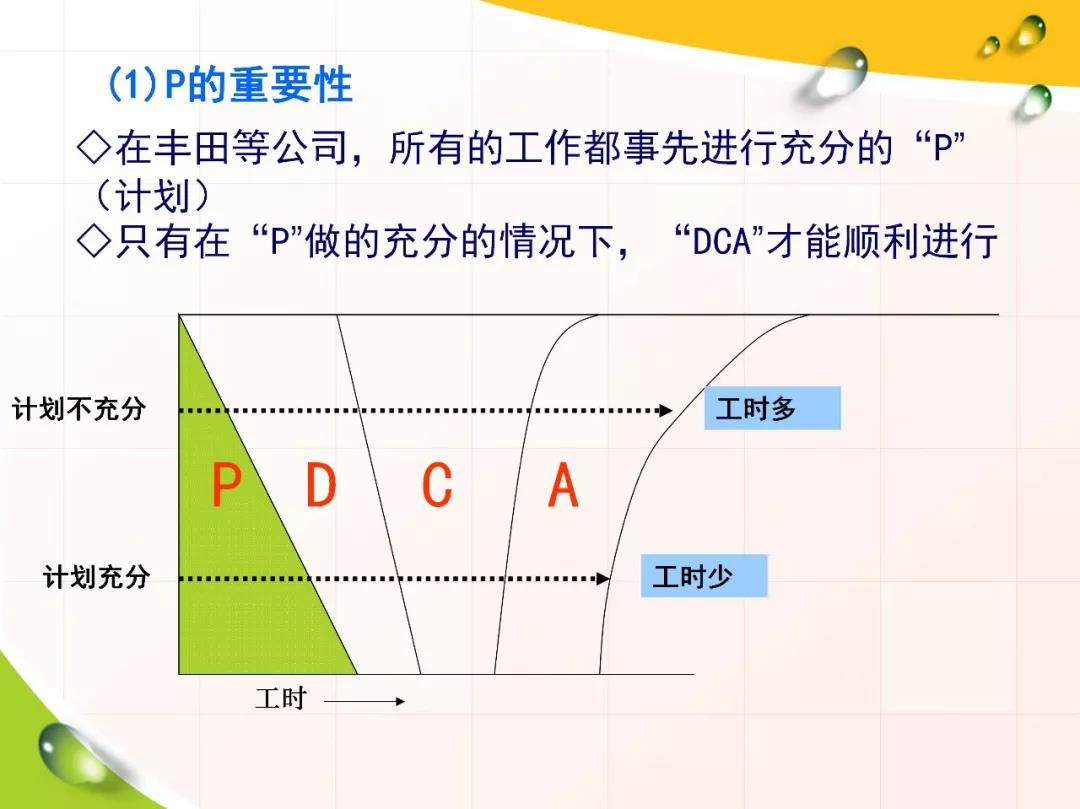 (1)P的重要性

◇在丰田等公司，所有的工作都事先进行充分的“P”（计划）

◇只有在“P”做的充分的情况下，“DCA”才能顺利进行

计划不充分

工时多

P D C A

计划充分

工时少

工时